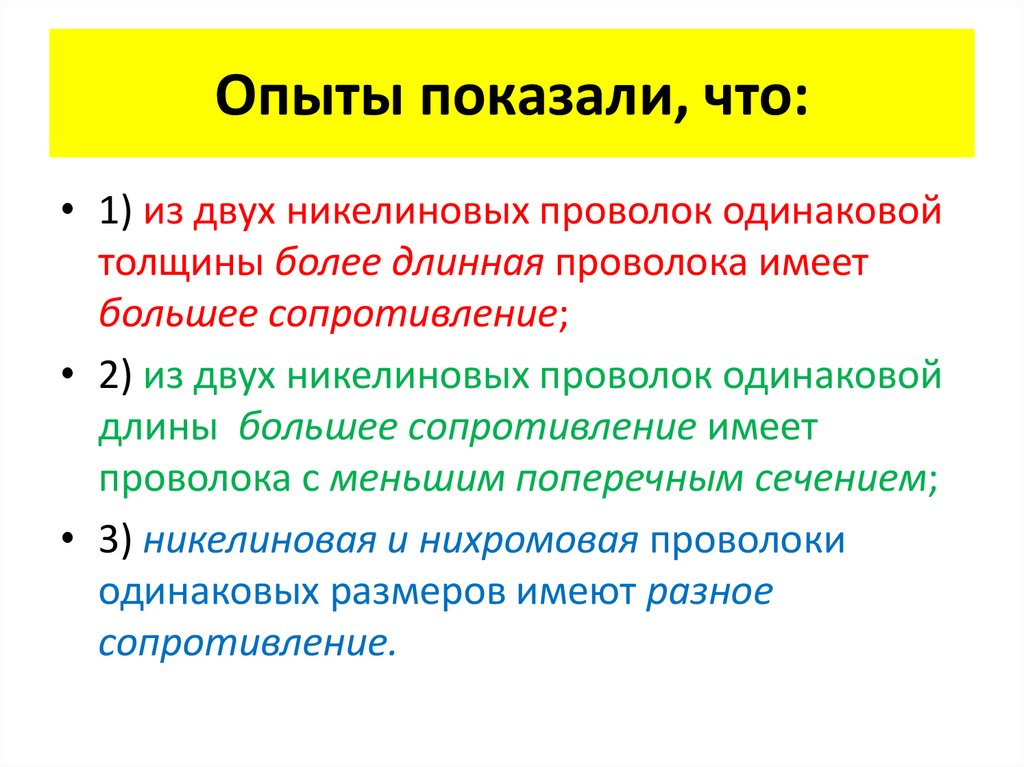 Опыты показали, что:

• 1) из двух никелиновых проволок одинаковой толщины более длинная проволока имеет большее сопротивление;

• 2) из двух никелиновых проволок одинаковой длины  большее сопротивление имеет проволока с меньшим поперечным сечением;

• 3) никелиновая и нихромовая проволоки одинаковых размеров имеют разное сопротивление.